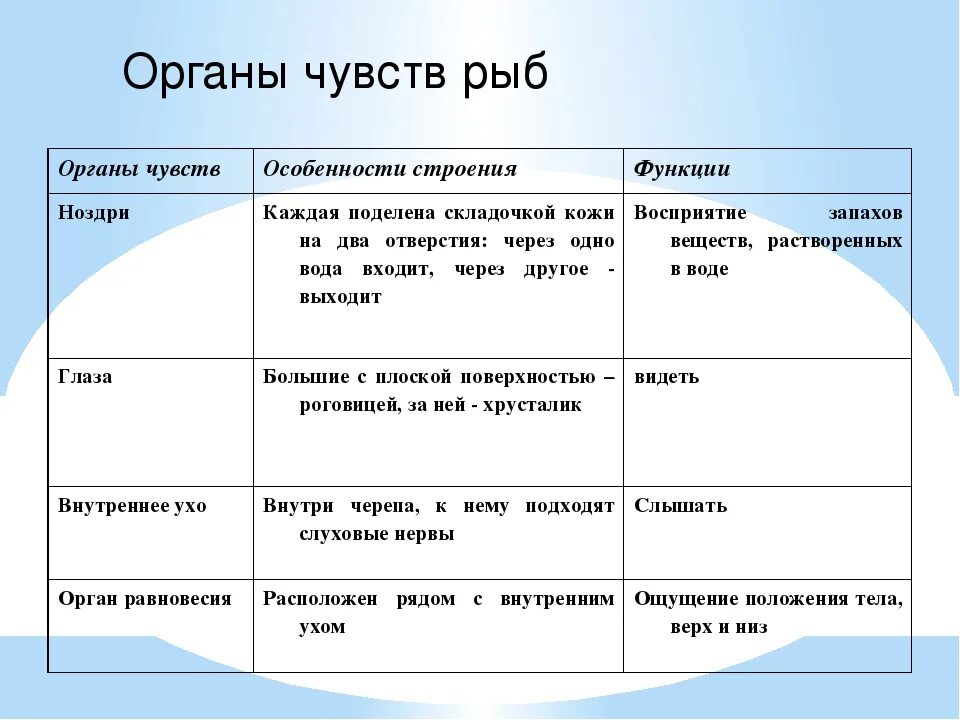 Органы чувств рыб

| Органы чувств | Особенности строения | Функции |
|---|---|---|
| Ноздри | Каждая поделена складочкой кожи на два отверстия: через одно вода входит, через другое - выходит | Восприятие запахов веществ, растворенных в воде |
| Глаза | Большие с плоской поверхностью – роговицей, за ней - хрусталик | видеть |
| Внутреннее ухо | Внутри черепа, к нему подходят слуховые нервы | Слышать |
| Орган равновесия | Расположен рядом с внутренним ухом | Ощущение положения тела, верх и низ |